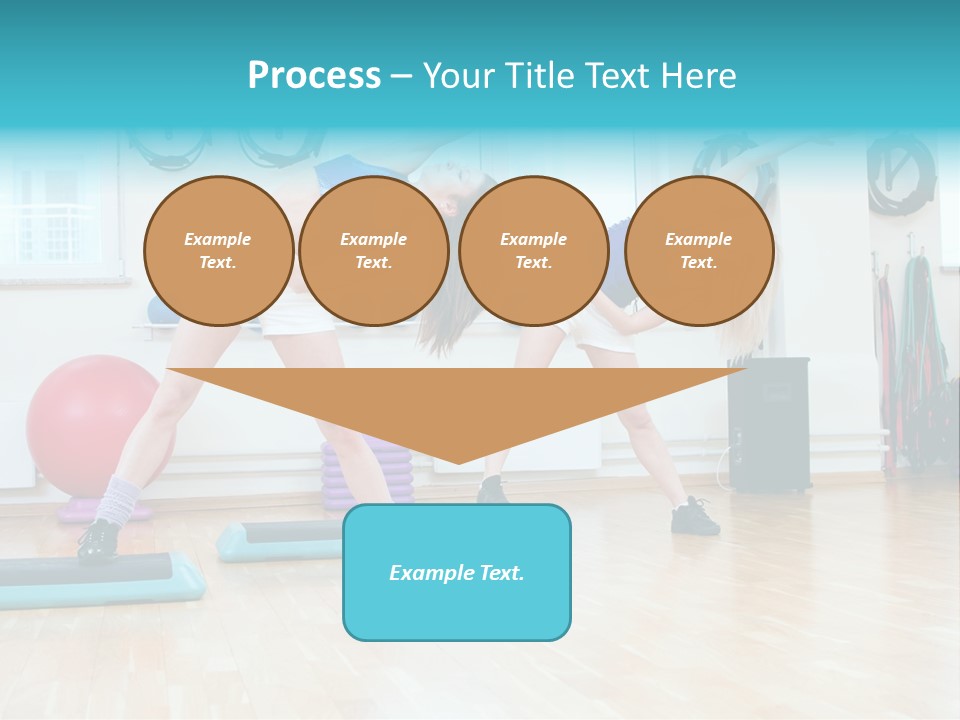 Process – Your Title Text Here

Example Text.

Example Text.

Example Text.

Example Text.

Example Text.